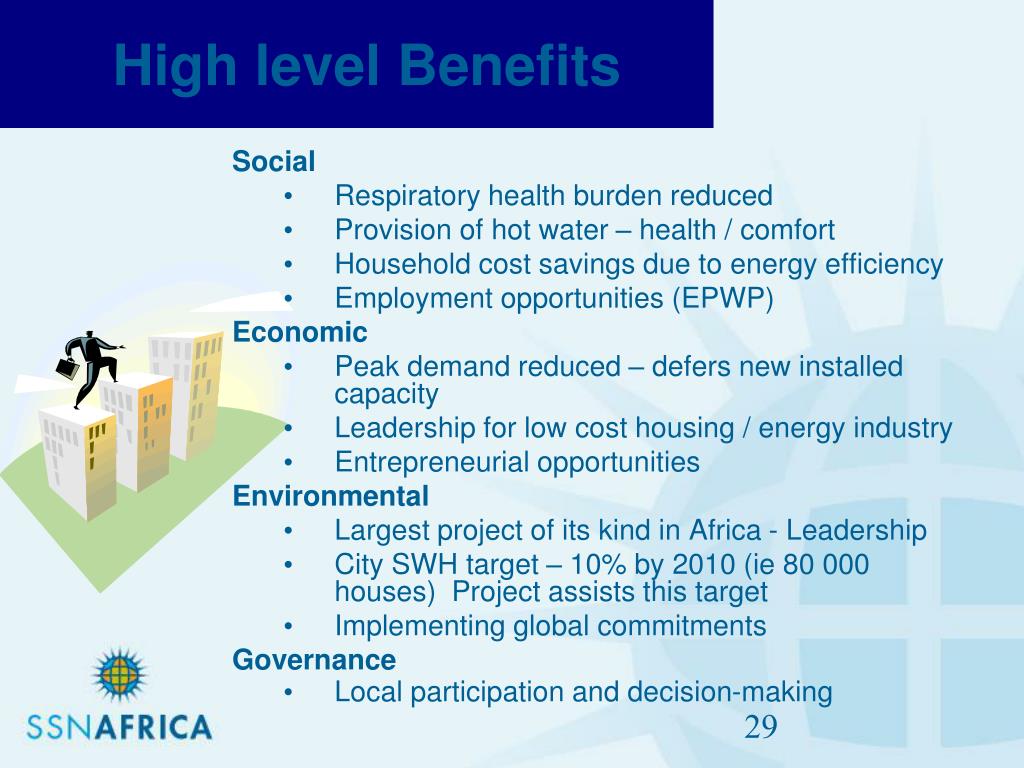 High level Benefits

Social
• Respiratory health burden reduced
• Provision of hot water – health / comfort
• Household cost savings due to energy efficiency
• Employment opportunities (EPWP)

Economic
• Peak demand reduced – defers new installed capacity
• Leadership for low cost housing / energy industry
• Entrepreneurial opportunities

Environmental
• Largest project of its kind in Africa - Leadership
• City SWH target – 10% by 2010 (ie 80 000 houses) Project assists this target
• Implementing global commitments

Governance
• Local participation and decision-making

SSNAFRICA

29